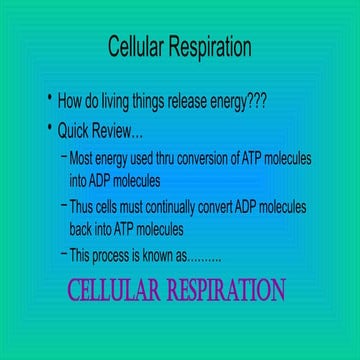 Cellular Respiration

• How do living things release energy???

• Quick Review...

– Most energy used thru conversion of ATP molecules into ADP molecules

– Thus cells must continually convert ADP molecules back into ATP molecules

– This process is known as..........

CELLULAR RESPIRATION